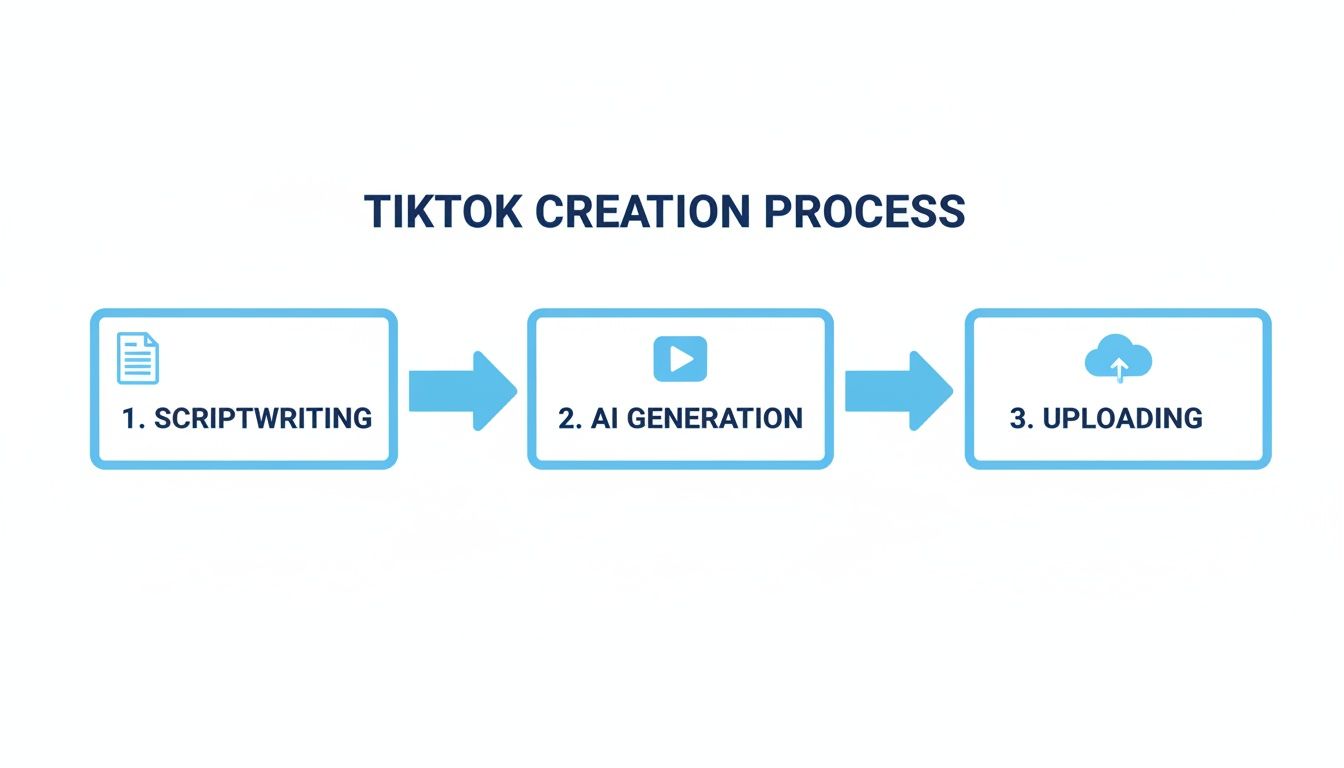 TIKTOK CREATION PROCESS

1. SCRIPTWRITING

2. AI GENERATION

3. UPLOADING